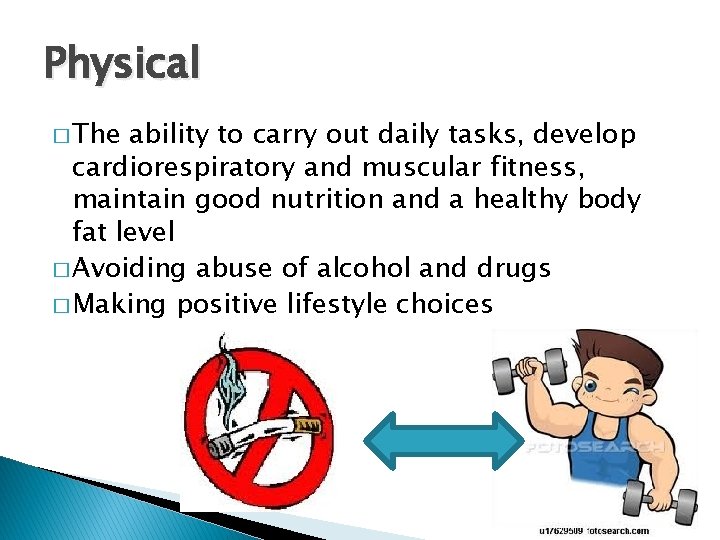 Physical

□ The ability to carry out daily tasks, develop cardiorespiratory and muscular fitness, maintain good nutrition and a healthy body fat level

□ Avoiding abuse of alcohol and drugs

□ Making positive lifestyle choices

FOTOSEARCH

u17629509 fotosearch.com